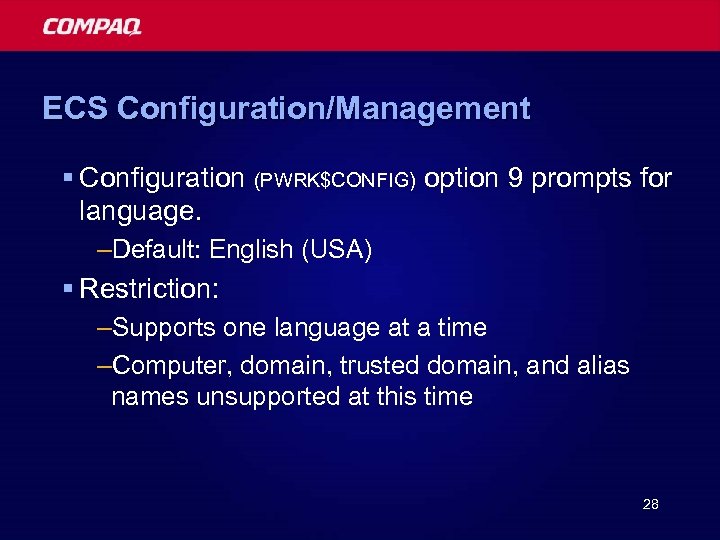 COMPAQ

ECS Configuration/Management

▪ Configuration (PWRK$CONFIG) option 9 prompts for language.

–Default: English (USA)

▪ Restriction:

–Supports one language at a time

–Computer, domain, trusted domain, and alias names unsupported at this time

28